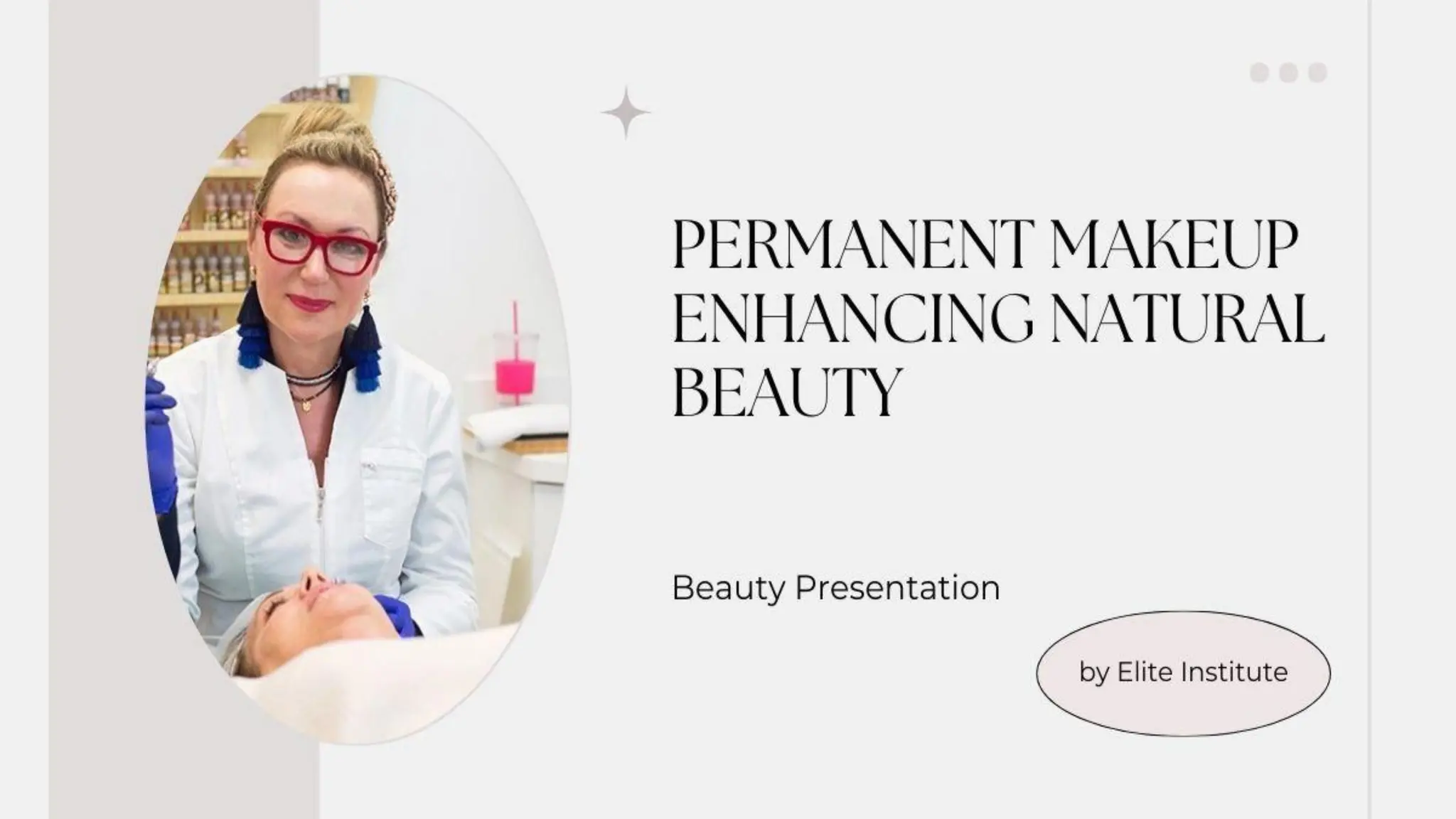 PERMANENT MAKEUP ENHANCING NATURAL BEAUTY

Beauty Presentation

by Elite Institute